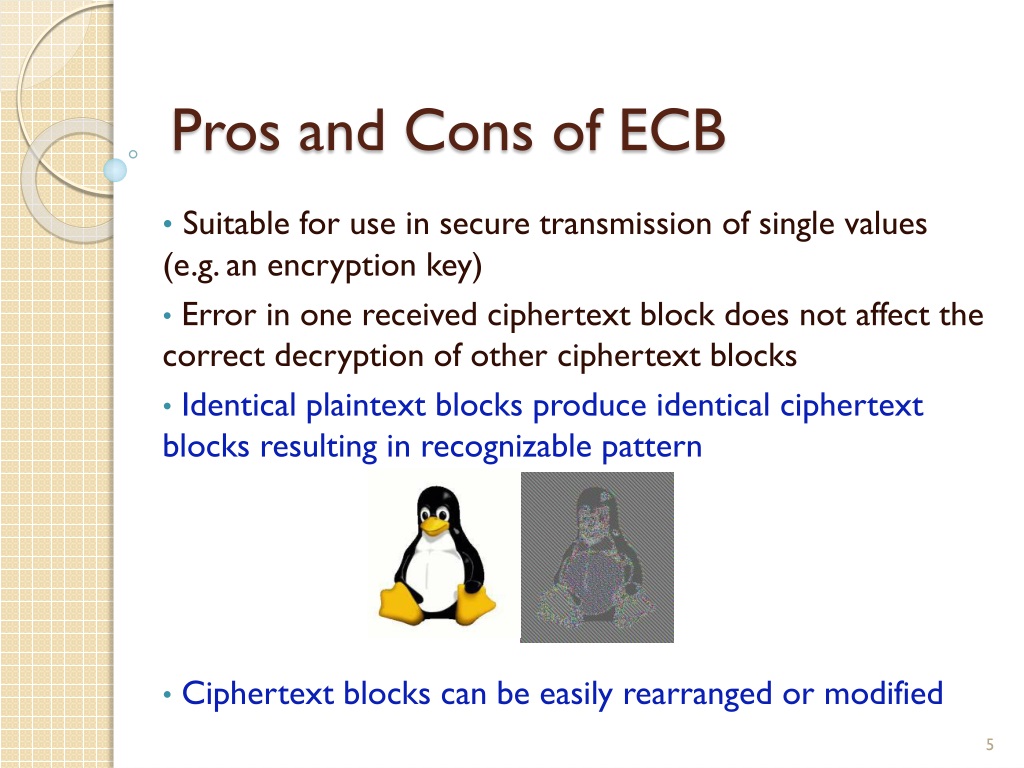 Pros and Cons of ECB

• Suitable for use in secure transmission of single values (e.g. an encryption key)

• Error in one received ciphertext block does not affect the correct decryption of other ciphertext blocks

• Identical plaintext blocks produce identical ciphertext blocks resulting in recognizable pattern

• Ciphertext blocks can be easily rearranged or modified

5